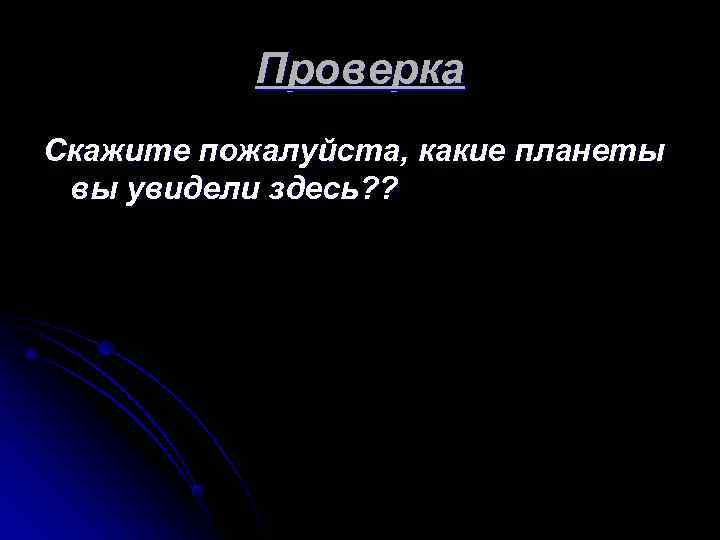 Проверка

Скажите пожалуйста, какие планеты вы увидели здесь??